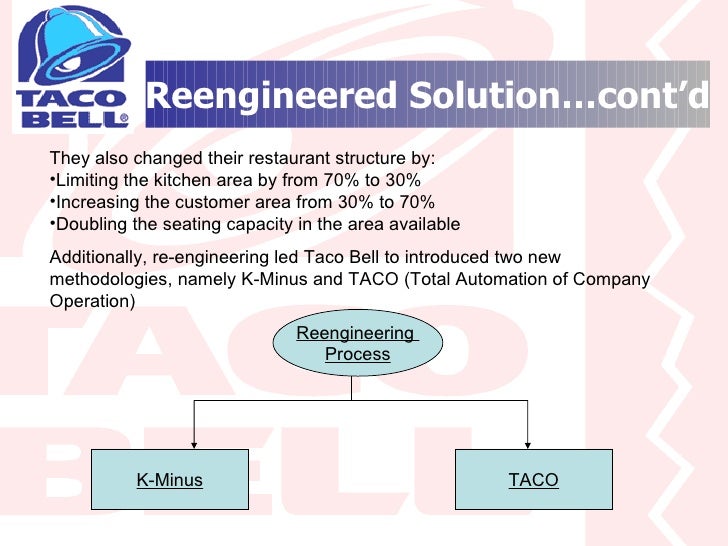 TACO BELL®

Reengineered Solution…cont'd

They also changed their restaurant structure by:
•Limiting the kitchen area by from 70% to 30%
•Increasing the customer area from 30% to 70%
•Doubling the seating capacity in the area available

Additionally, re-engineering led Taco Bell to introduced two new methodologies, namely K-Minus and TACO (Total Automation of Company Operation)

Reengineering Process

K-Minus

TACO